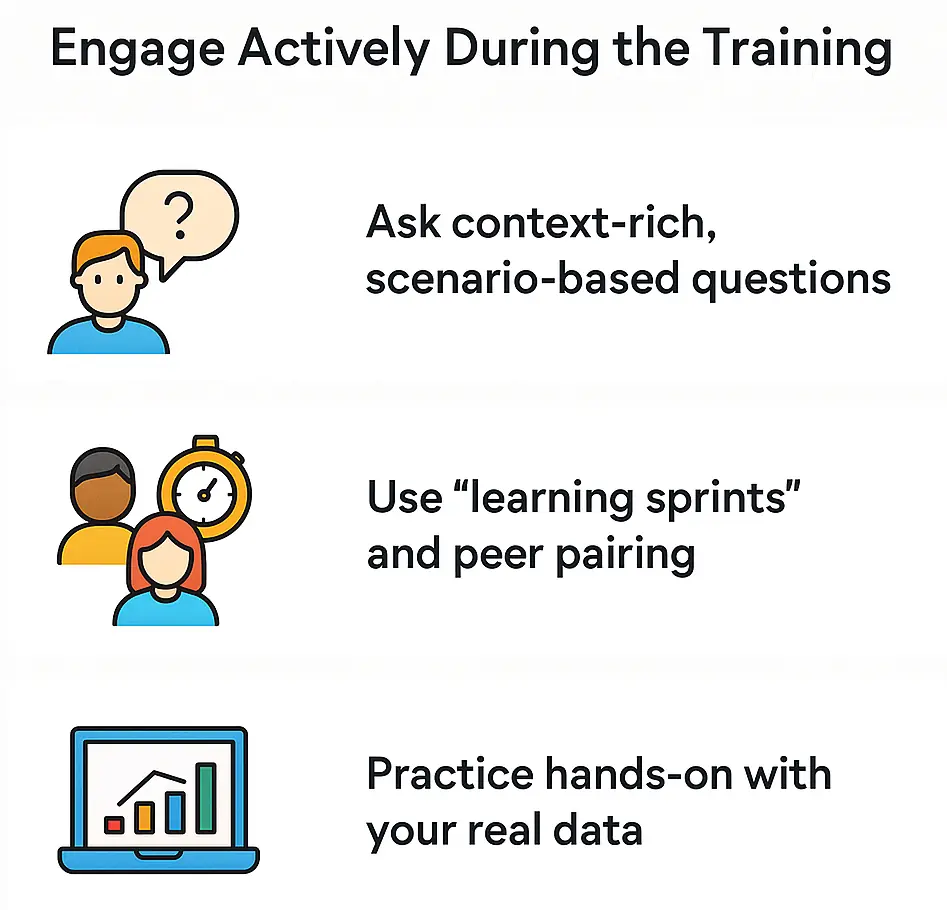 Engage Actively During the Training

?

Ask context-rich, scenario-based questions

Use “learning sprints” and peer pairing

Practice hands-on with your real data